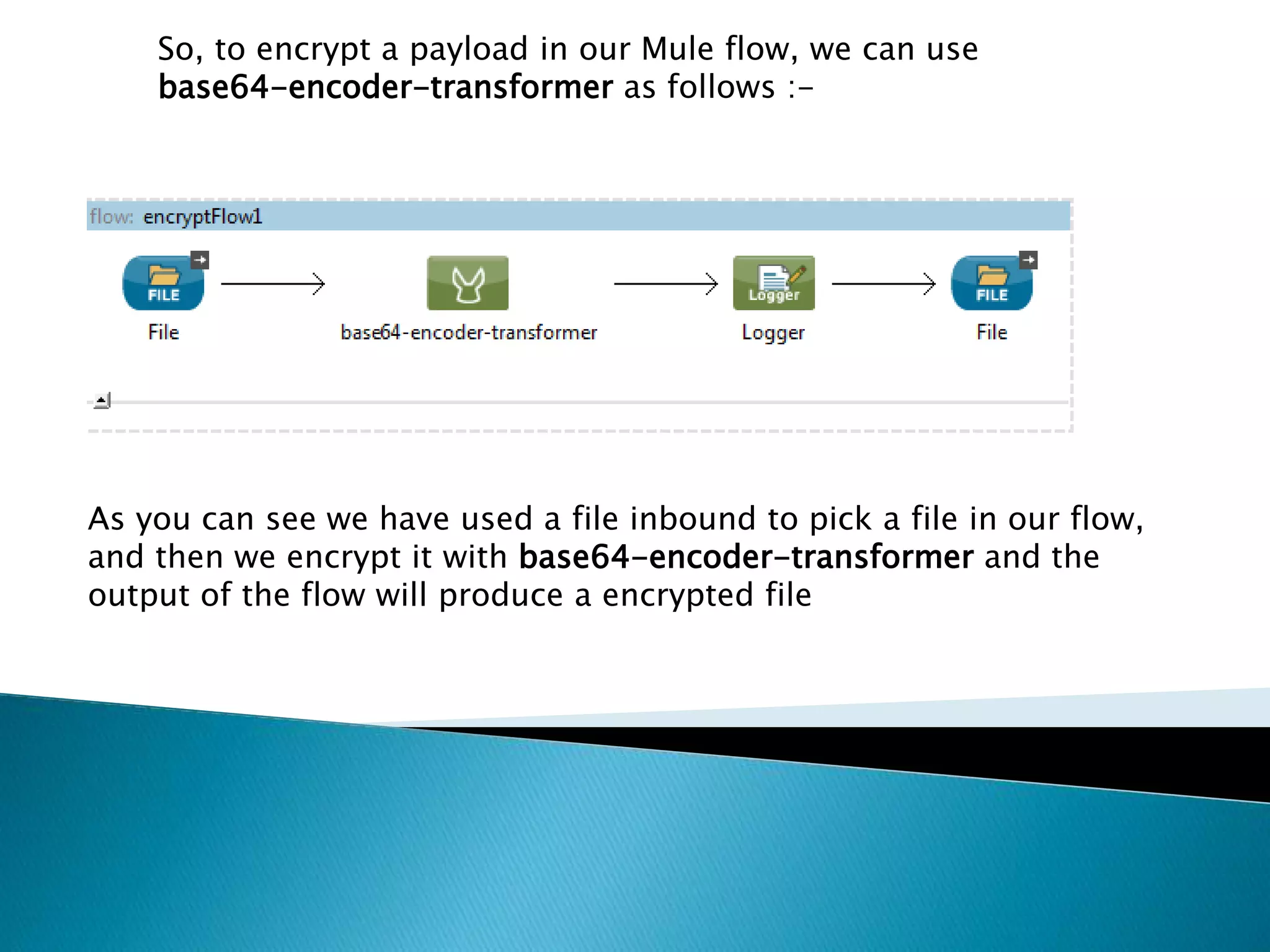 So, to encrypt a payload in our Mule flow, we can use base64-encoder-transformer as follows :-

flow: encryptFlow1

FILE

File

base64-encoder-transformer

Logger

Logger

FILE

File

As you can see we have used a file inbound to pick a file in our flow, and then we encrypt it with base64-encoder-transformer and the output of the flow will produce a encrypted file